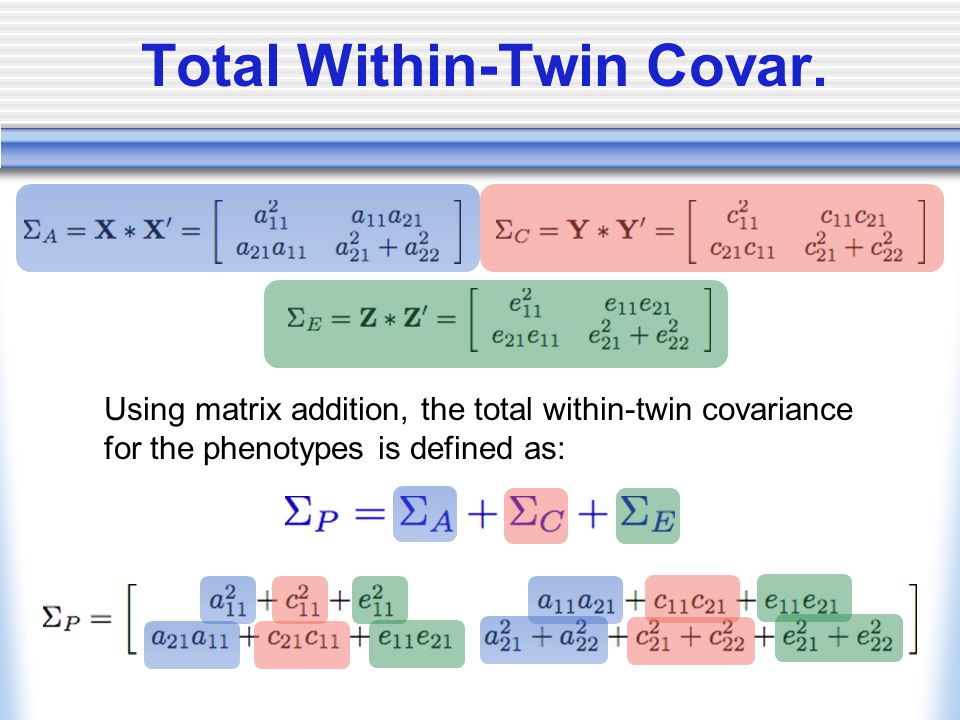 Total Within-Twin Covar.

$\Sigma_A = \mathbf{X} * \mathbf{X}' = \begin{bmatrix} a_{11}^2 & a_{11}a_{21} \\ a_{21}a_{11} & a_{21}^2 + a_{22}^2 \end{bmatrix}$

$\Sigma_C = \mathbf{Y} * \mathbf{Y}' = \begin{bmatrix} c_{11}^2 & c_{11}c_{21} \\ c_{21}c_{11} & c_{21}^2 + c_{22}^2 \end{bmatrix}$

$\Sigma_E = \mathbf{Z} * \mathbf{Z}' = \begin{bmatrix} e_{11}^2 & e_{11}e_{21} \\ e_{21}e_{11} & e_{21}^2 + e_{22}^2 \end{bmatrix}$

Using matrix addition, the total within-twin covariance for the phenotypes is defined as:

$\Sigma_P = \Sigma_A + \Sigma_C + \Sigma_E$

$\Sigma_P = \begin{bmatrix} a_{11}^2 + c_{11}^2 + e_{11}^2 & a_{11}a_{21} + c_{11}c_{21} + e_{11}e_{21} \\ a_{21}a_{11} + c_{21}c_{11} + e_{11}e_{21} & a_{21}^2 + a_{22}^2 + c_{21}^2 + c_{22}^2 + e_{21}^2 + e_{22}^2 \end{bmatrix}$